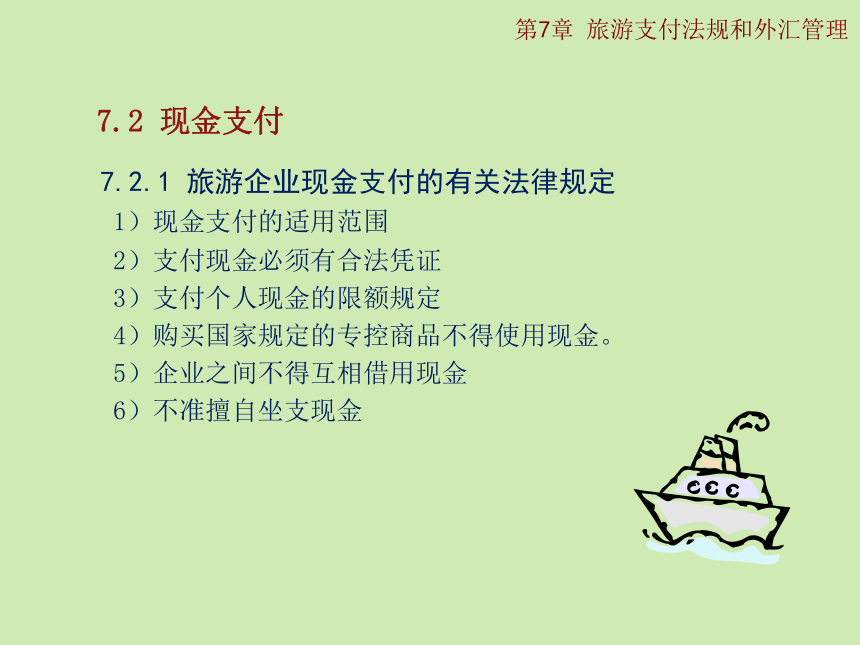 第7章 旅游支付法规和外汇管理

7.2 现金支付

7.2.1 旅游企业现金支付的有关法律规定

1）现金支付的适用范围

2）支付现金必须有合法凭证

3）支付个人现金的限额规定

4）购买国家规定的专控商品不得使用现金。

5）企业之间不得互相借用现金

6）不准擅自坐支现金